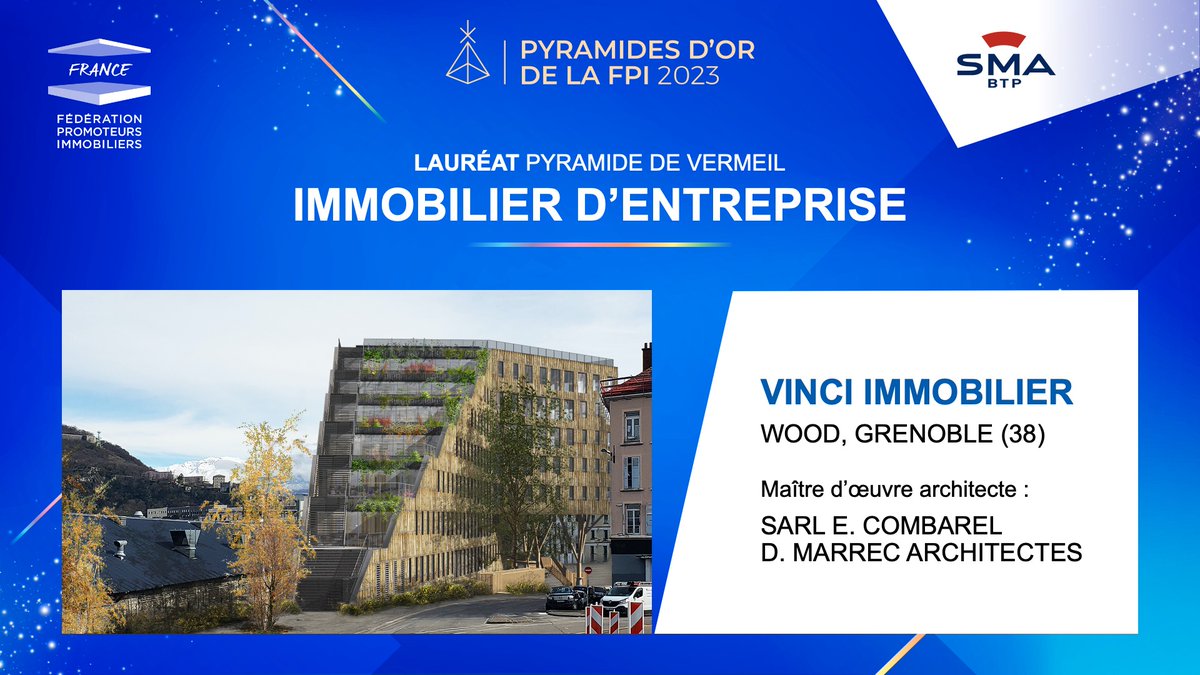 FRANCE
FÉDÉRATION PROMOTEURS IMMOBILIERS

PYRAMIDES D'OR DE LA FPI 2023

SMA BTP

LAURÉAT PYRAMIDE DE VERMEIL
IMMOBILIER D'ENTREPRISE

VINCI IMMOBILIER
WOOD, GRENOBLE (38)

Maître d'œuvre architecte :
SARL E. COMBAREL
D. MARREC ARCHITECTES